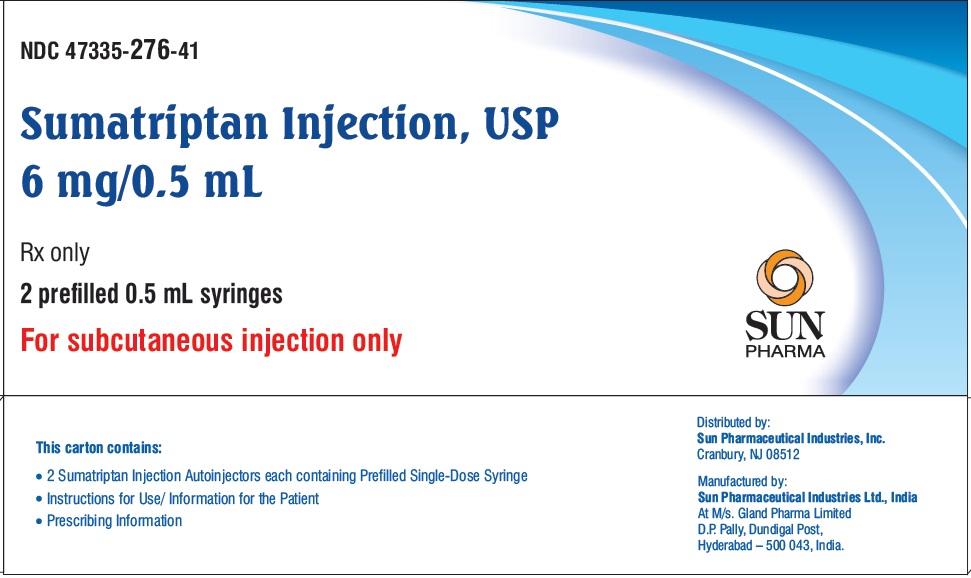 NDC 47335-276-41

Sumatriptan Injection, USP
6 mg/0.5 mL

Rx only

2 prefilled 0.5 mL syringes

For subcutaneous injection only

SUN
PHARMA

This carton contains:

• 2 Sumatriptan Injection Autoinjectors each containing Prefilled Single-Dose Syringe
• Instructions for Use/ Information for the Patient
• Prescribing Information

Distributed by:
Sun Pharmaceutical Industries, Inc.
Cranbury, NJ 08512

Manufactured by:
Sun Pharmaceutical Industries Ltd., India
At M/s. Gland Pharma Limited
D.P. Pally, Dundigal Post,
Hyderabad – 500 043, India.